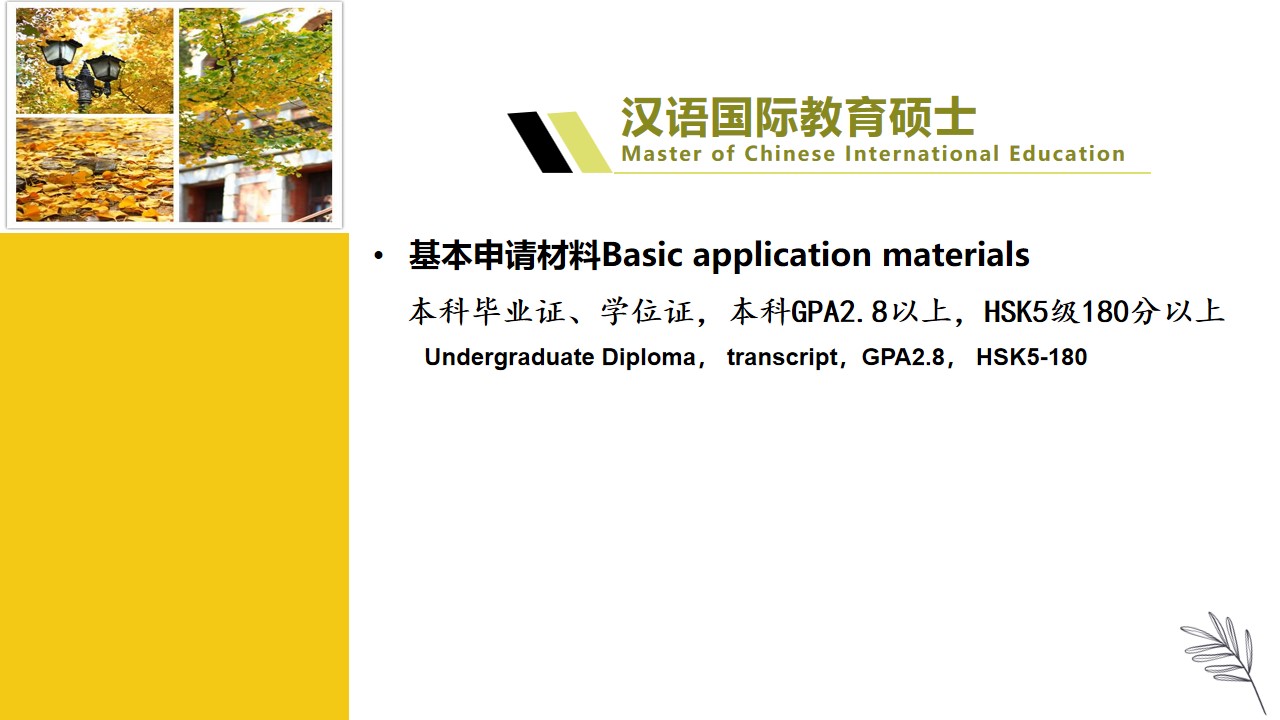 汉语国际教育硕士
Master of Chinese International Education

• 基本申请材料Basic application materials

本科毕业证、学位证，本科GPA2.8以上，HSK5级180分以上

Undergraduate Diploma， transcript，GPA2.8， HSK5-180